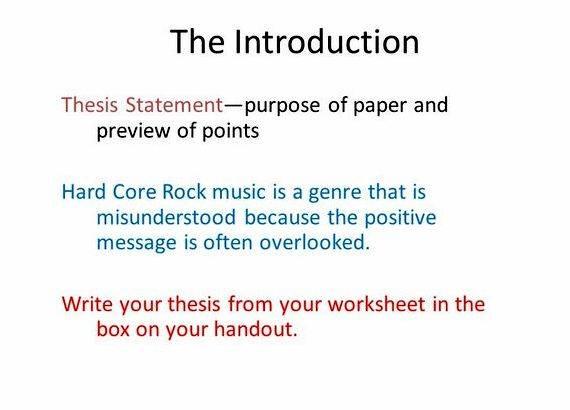 The Introduction

Thesis Statement—purpose of paper and preview of points

Hard Core Rock music is a genre that is misunderstood because the positive message is often overlooked.

Write your thesis from your worksheet in the box on your handout.